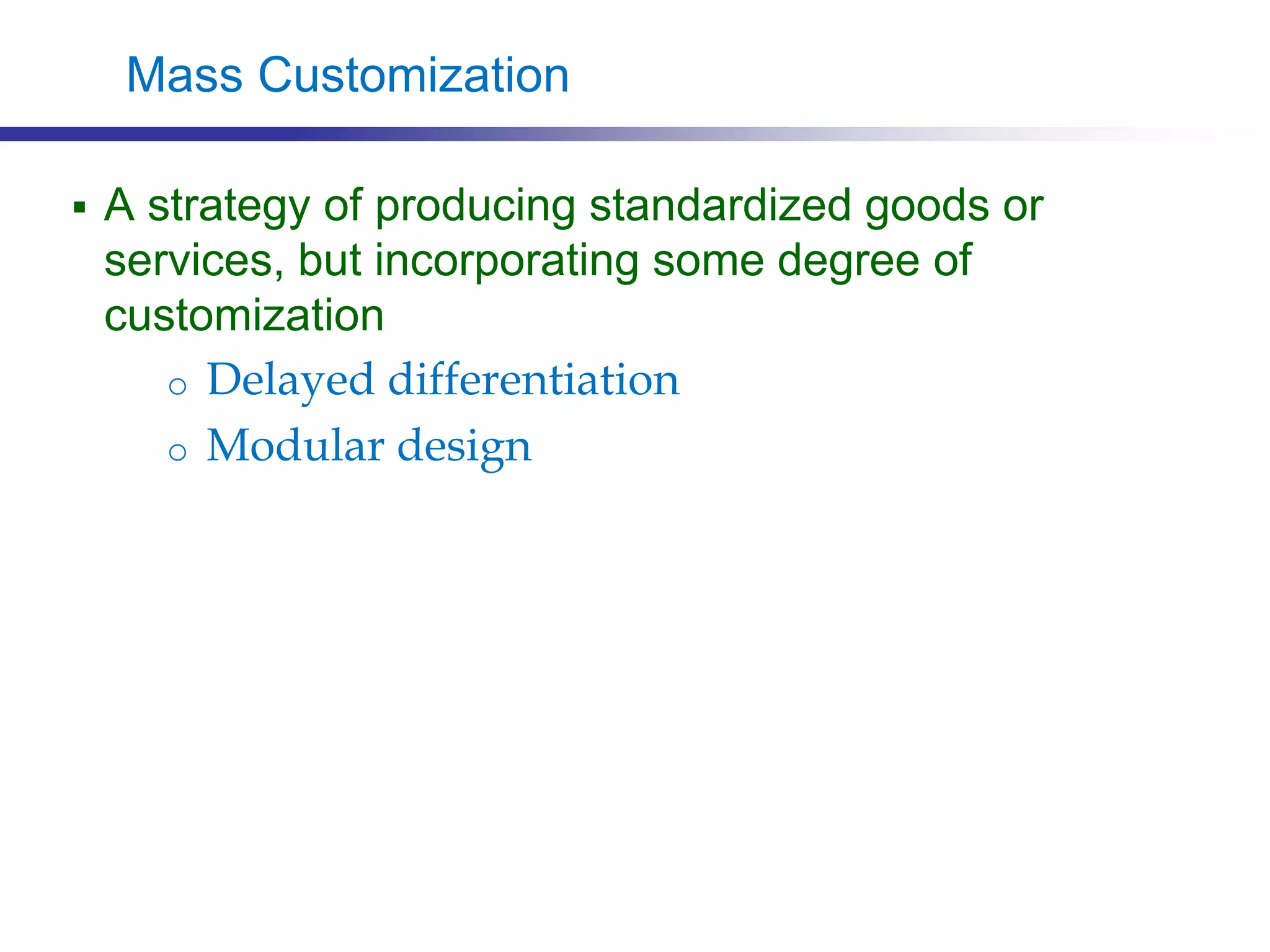 Mass Customization

▪ A strategy of producing standardized goods or services, but incorporating some degree of customization

o Delayed differentiation

o Modular design